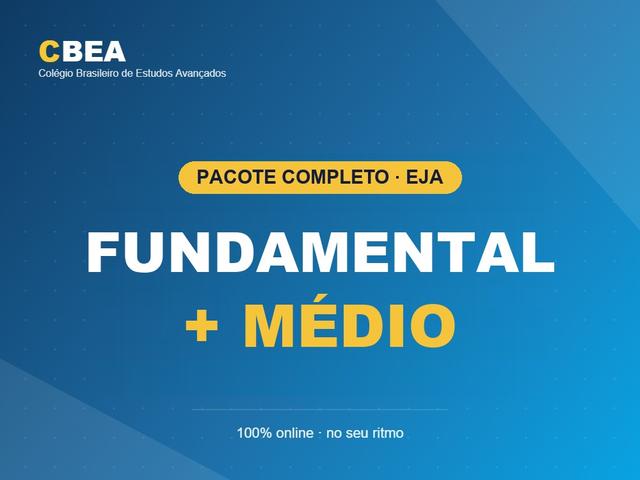 CBEA
Colégio Brasileiro de Estudos Avançados

PACOTE COMPLETO · EJA

FUNDAMENTAL
+ MÉDIO

100% online · no seu ritmo